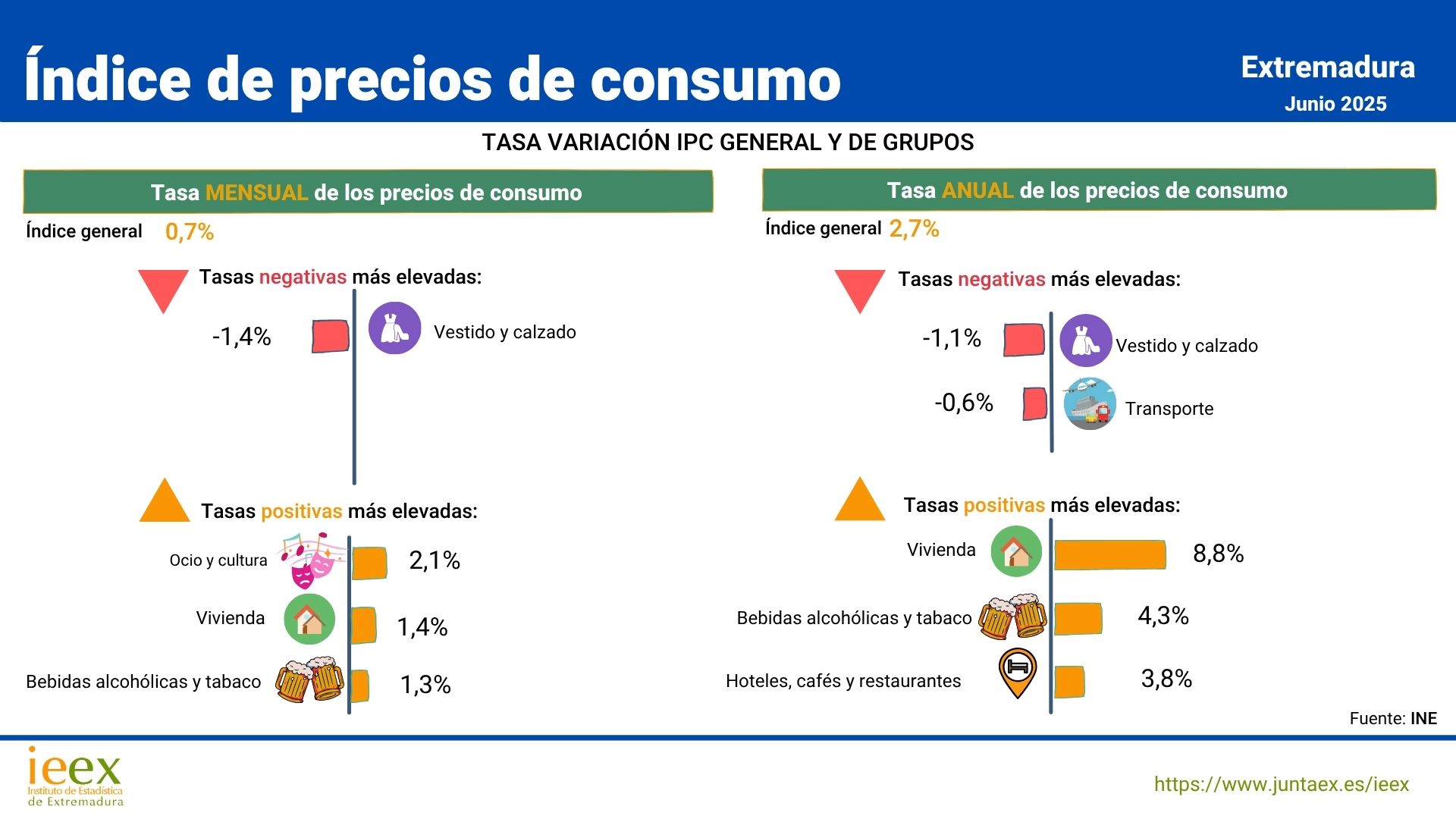 Índice de precios de consumo

Extremadura
Junio 2025

TASA VARIACIÓN IPC GENERAL Y DE GRUPOS

Tasa MENSUAL de los precios de consumo

Índice general 0,7%

Tasas negativas más elevadas:

-1,4% Vestido y calzado

Tasas positivas más elevadas:

Ocio y cultura 2,1%
Vivienda 1,4%
Bebidas alcohólicas y tabaco 1,3%

Tasa ANUAL de los precios de consumo

Índice general 2,7%

Tasas negativas más elevadas:

-1,1% Vestido y calzado
-0,6% Transporte

Tasas positivas más elevadas:

Vivienda 8,8%
Bebidas alcohólicas y tabaco 4,3%
Hoteles, cafés y restaurantes 3,8%

Fuente: INE

ieex
Instituto de Estadística de Extremadura

https://www.juntaex.es/ieex